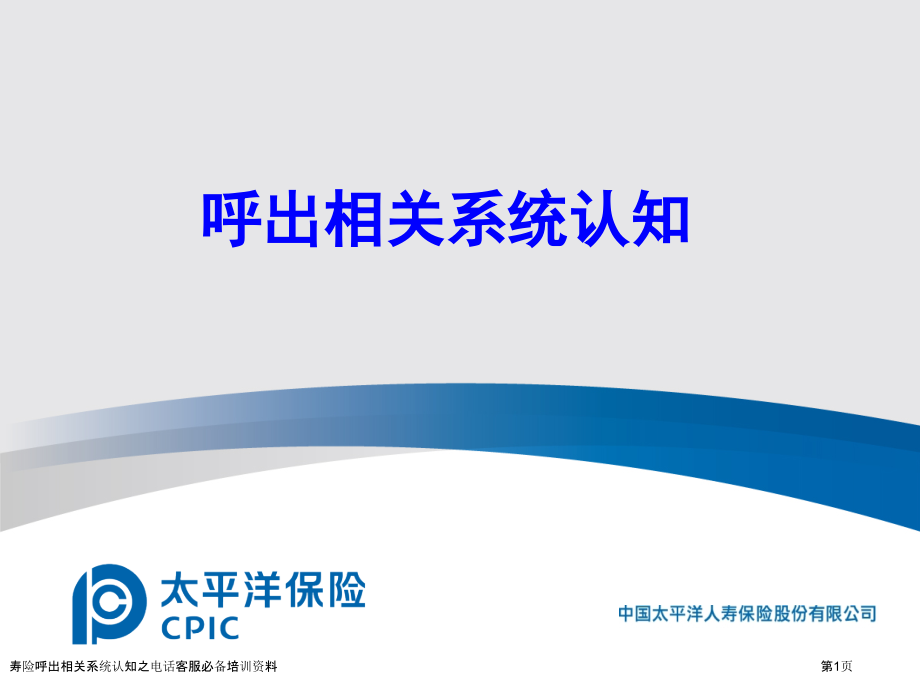 呼出相关系统认知

太平洋保险
CPIC

中国太平洋人寿保险股份有限公司

寿险呼出相关系统认知之电话客服必备培训资料

第1页